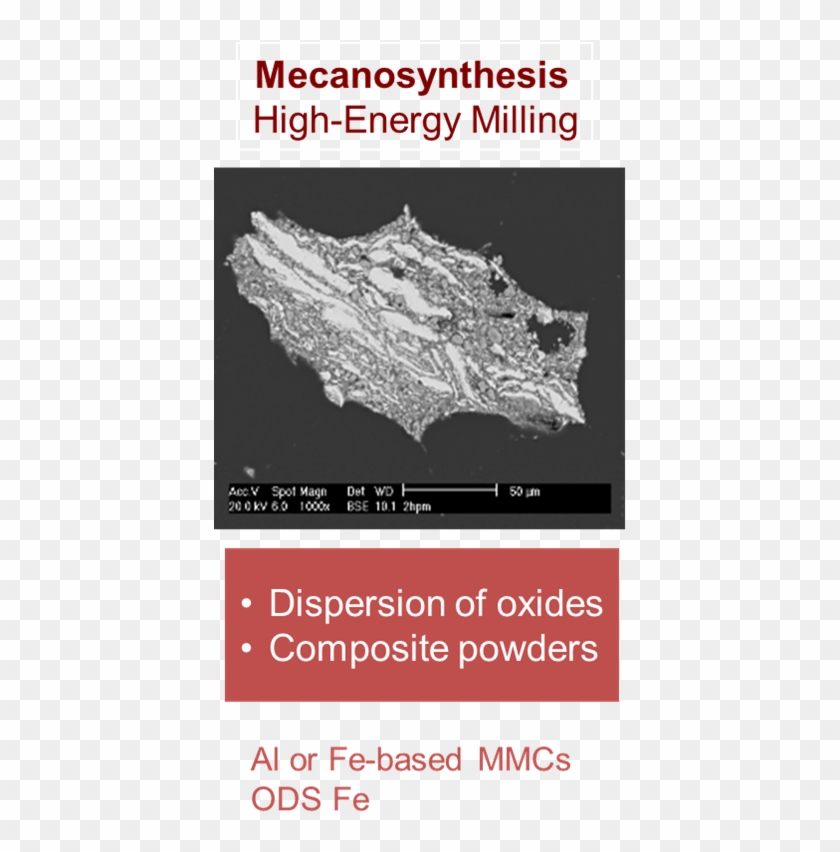 Mecanosynthesis
High-Energy Milling

Acc.V Spot Magn Det WD 50 µm
20.0 kV 6.0 1000x BSE 10.1 2hpm

• Dispersion of oxides
• Composite powders

Al or Fe-based MMCs
ODS Fe